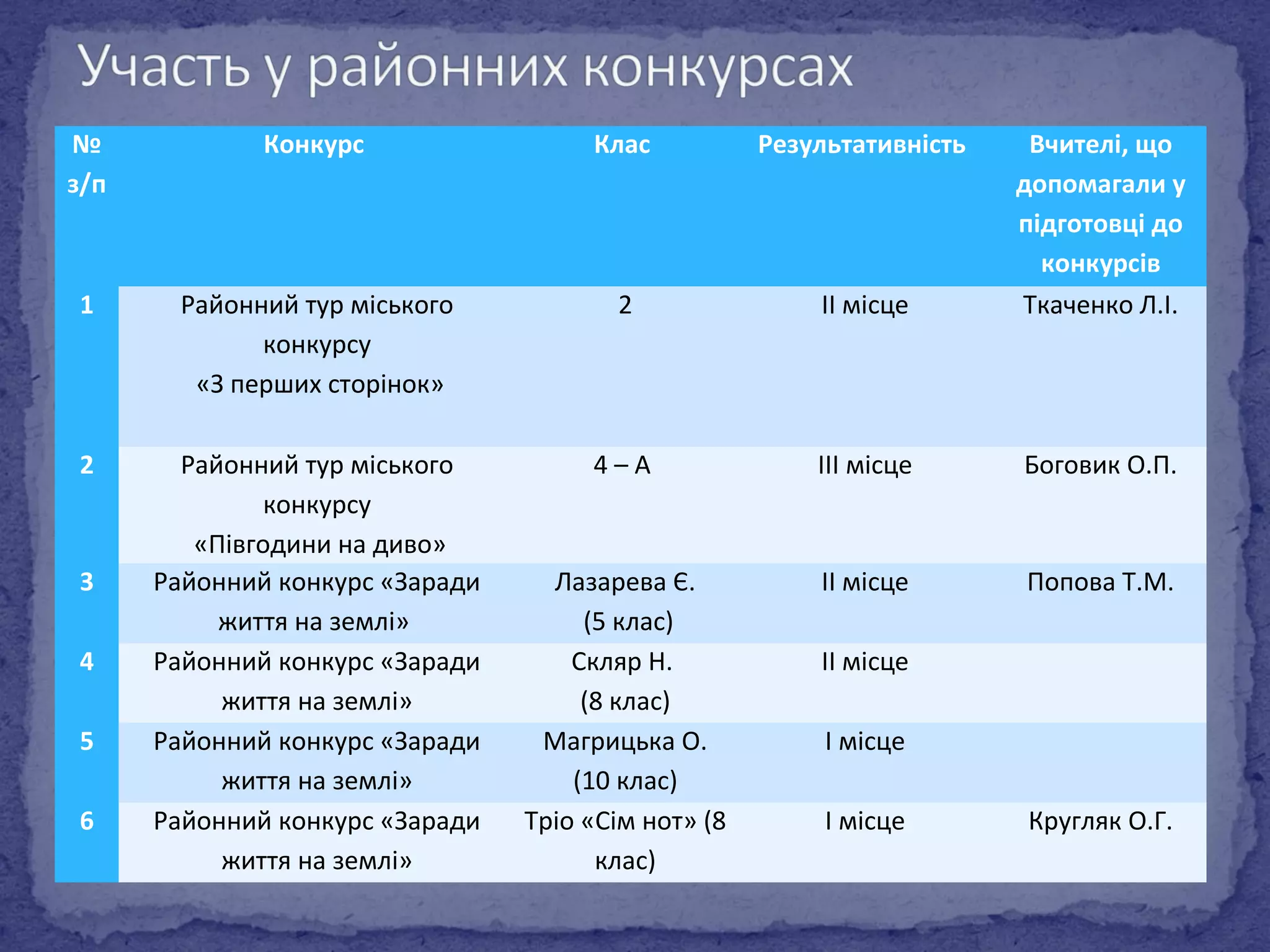 Участь у районних конкурсах

| № з/п | Конкурс | Клас | Результативність | Вчителі, що допомагали у підготовці до конкурсів |
|---|---|---|---|---|
| 1 | Районний тур міського конкурсу «З перших сторінок» | 2 | ІІ місце | Ткаченко Л.І. |
| 2 | Районний тур міського конкурсу «Півгодини на диво» | 4 – А | ІІІ місце | Боговик О.П. |
| 3 | Районний конкурс «Заради життя на землі» | Лазарева Є. (5 клас) | ІІ місце | Попова Т.М. |
| 4 | Районний конкурс «Заради життя на землі» | Скляр Н. (8 клас) | ІІ місце | |
| 5 | Районний конкурс «Заради життя на землі» | Магрицька О. (10 клас) | І місце | |
| 6 | Районний конкурс «Заради життя на землі» | Тріо «Сім нот» (8 клас) | І місце | Кругляк О.Г. |